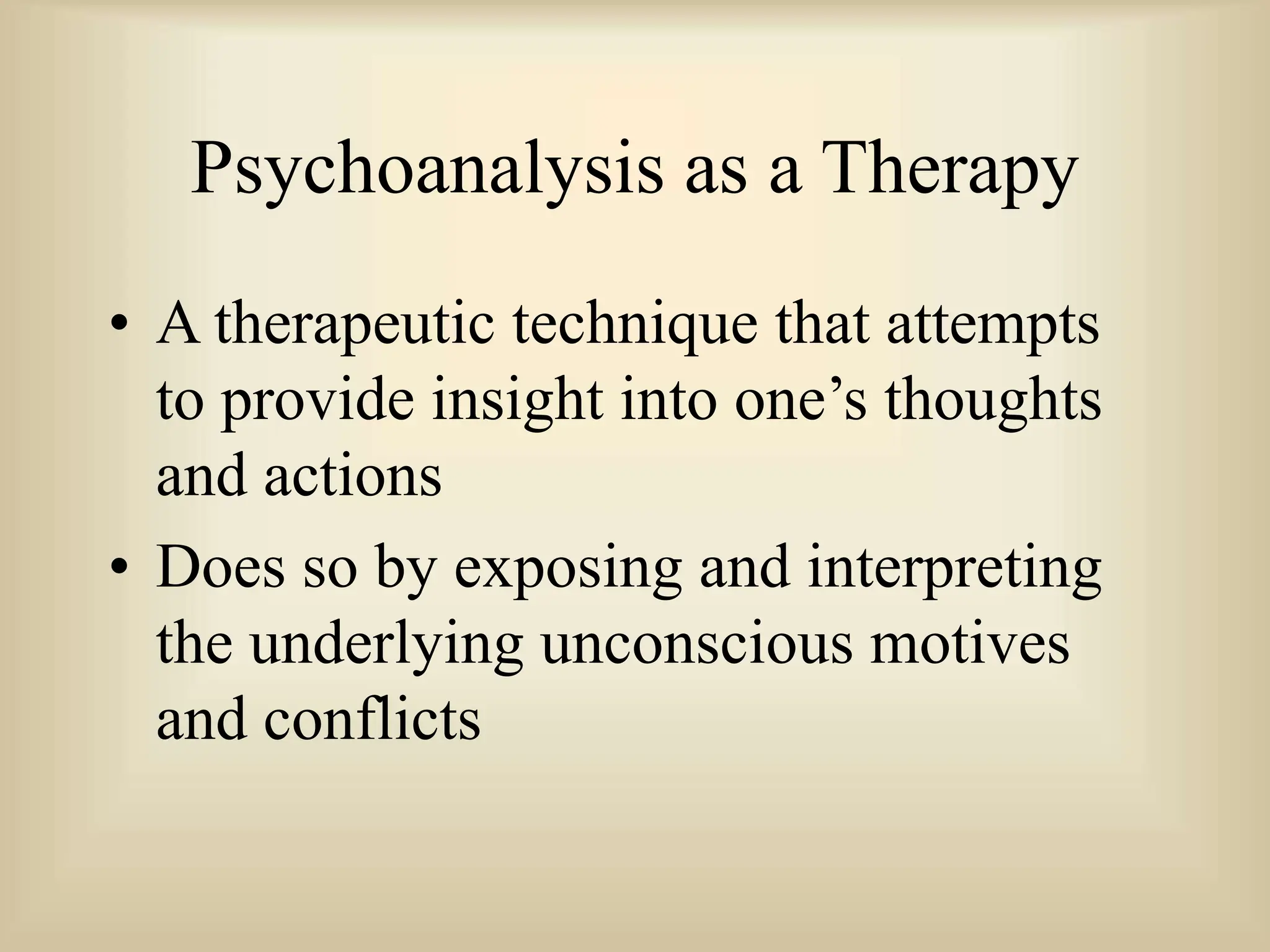 Psychoanalysis as a Therapy

• A therapeutic technique that attempts to provide insight into one’s thoughts and actions

• Does so by exposing and interpreting the underlying unconscious motives and conflicts